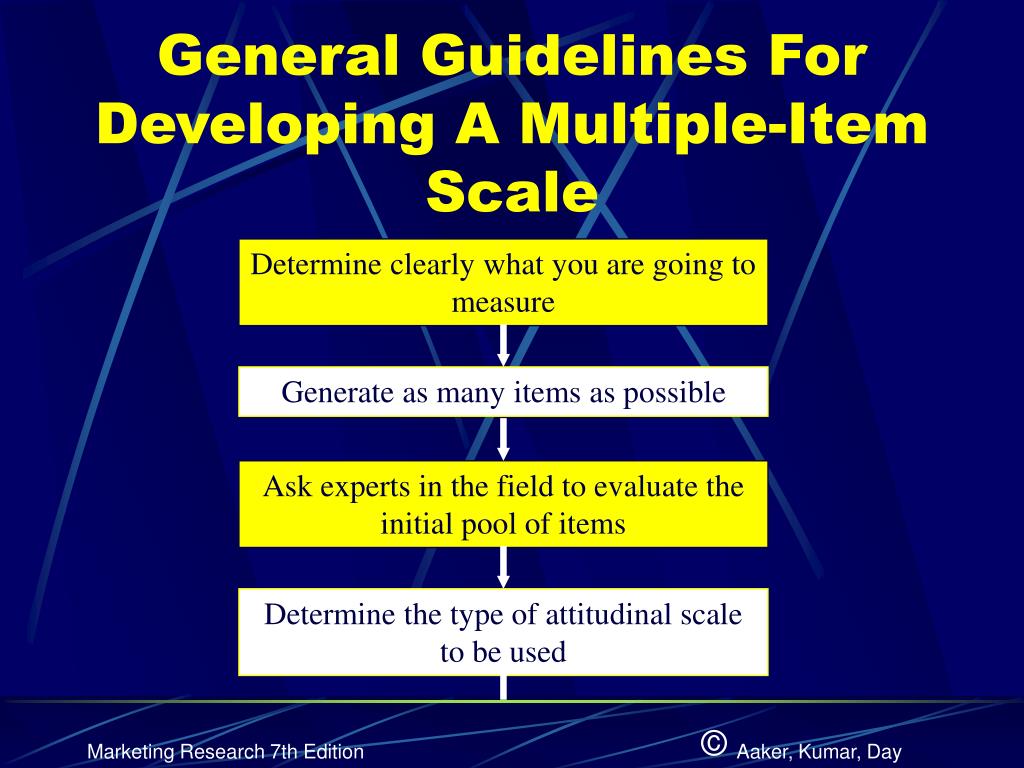 General Guidelines For Developing A Multiple-Item Scale

Determine clearly what you are going to measure

Generate as many items as possible

Ask experts in the field to evaluate the initial pool of items

Determine the type of attitudinal scale to be used

Marketing Research 7th Edition

© Aaker, Kumar, Day